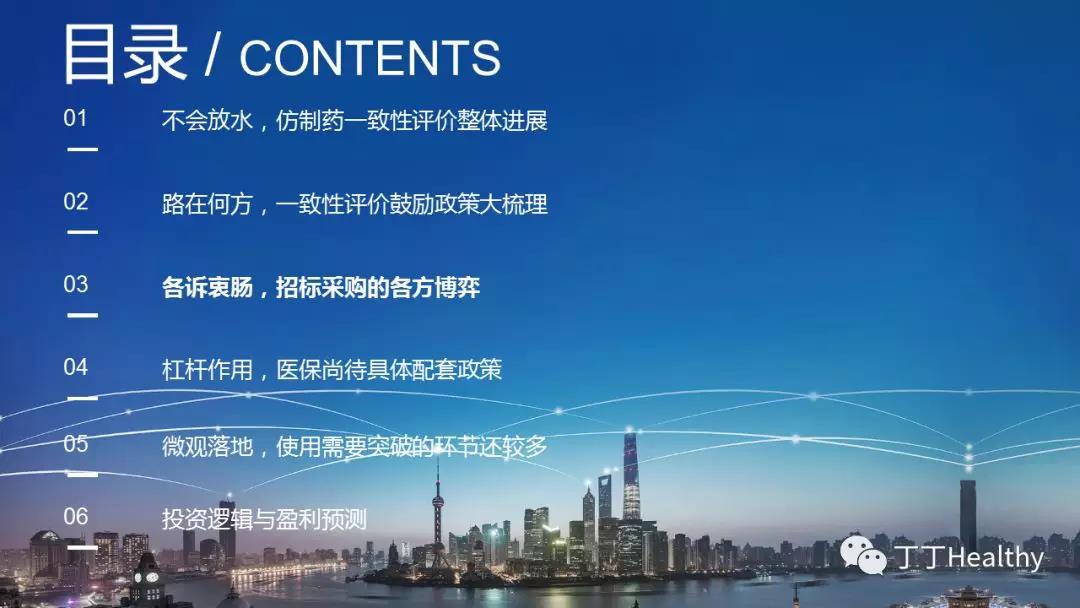 目录 / CONTENTS

01 不会放水，仿制药一致性评价整体进展

02 路在何方，一致性评价鼓励政策大梳理

03 各诉衷肠，招标采购的各方博弈

04 杠杆作用，医保尚待具体配套政策

05 微观落地，使用需要突破的环节还较多

06 投资逻辑与盈利预测

丁丁Healthy